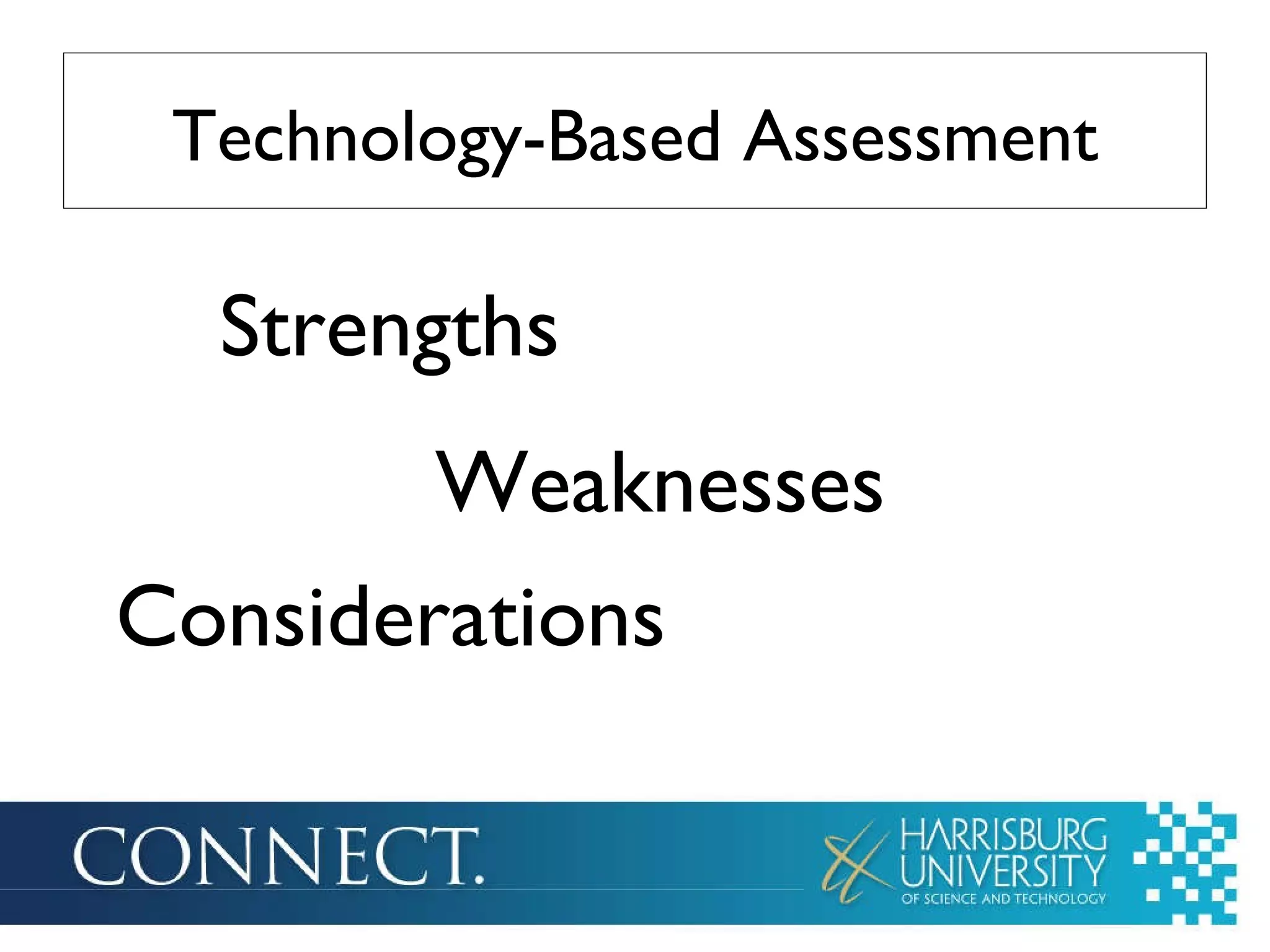 Technology-Based Assessment

Strengths

Weaknesses

Considerations

CONNECT.

HARRISBURG UNIVERSITY OF SCIENCE AND TECHNOLOGY